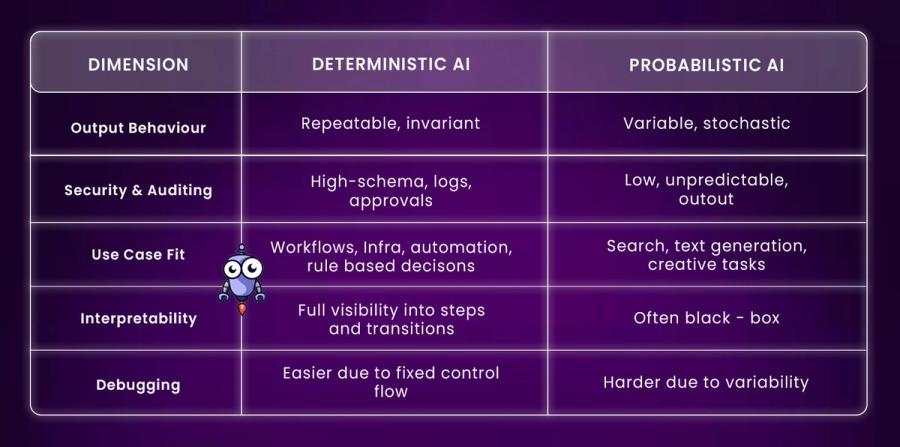 | DIMENSION | DETERMINISTIC AI | PROBABILISTIC AI |
|---|---|---|
| Output Behaviour | Repeatable, invariant | Variable, stochastic |
| Security & Auditing | High-schema, logs, approvals | Low, unpredictable, outout |
| Use Case Fit | Workflows, Infra, automation, rule based decisons | Search, text generation, creative tasks |
| Interpretability | Full visibility into steps and transitions | Often black - box |
| Debugging | Easier due to fixed control flow | Harder due to variability |